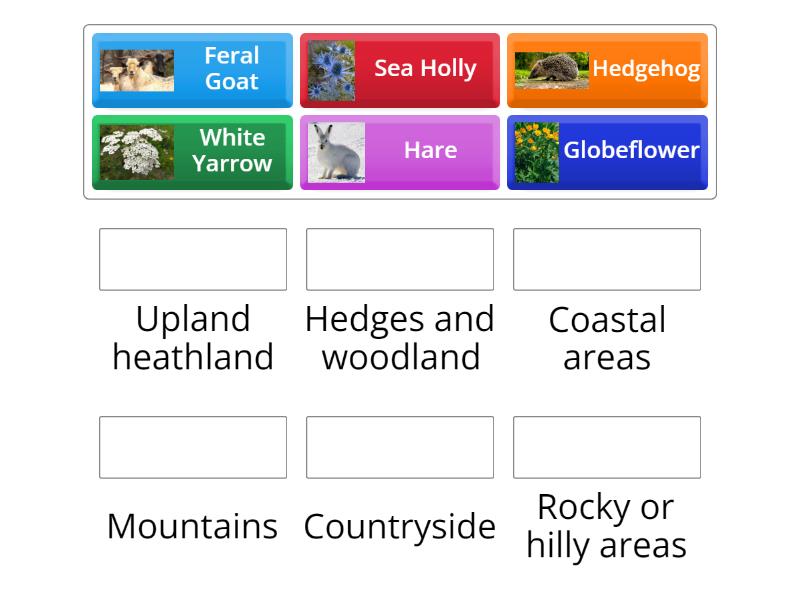 Feral Goat

Sea Holly

Hedgehog

White Yarrow

Hare

Globeflower

Upland heathland

Hedges and woodland

Coastal areas

Mountains

Countryside

Rocky or hilly areas